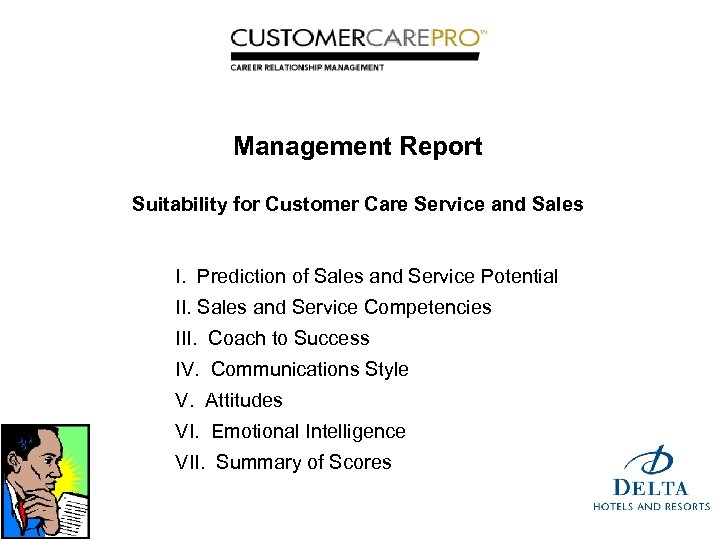 CUSTOMERCAREPRO™
CAREER RELATIONSHIP MANAGEMENT

Management Report

Suitability for Customer Care Service and Sales

I. Prediction of Sales and Service Potential
II. Sales and Service Competencies
III. Coach to Success
IV. Communications Style
V. Attitudes
VI. Emotional Intelligence
VII. Summary of Scores

DELTA
HOTELS AND RESORTS